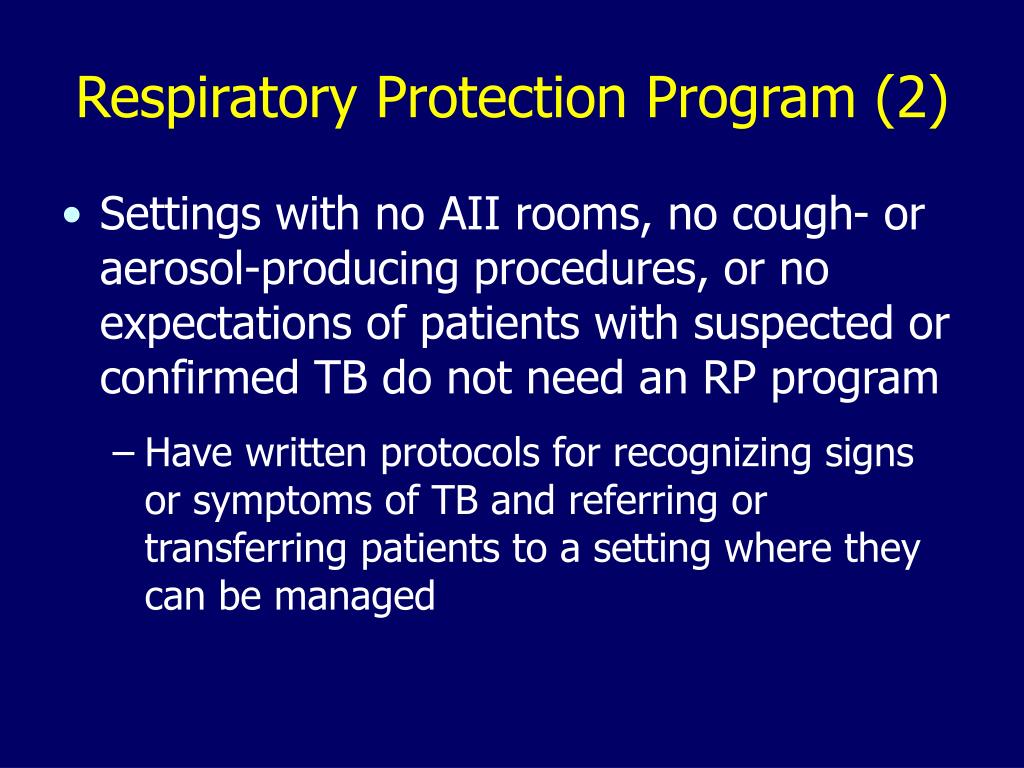 Respiratory Protection Program (2)

• Settings with no AII rooms, no cough- or aerosol-producing procedures, or no expectations of patients with suspected or confirmed TB do not need an RP program

– Have written protocols for recognizing signs or symptoms of TB and referring or transferring patients to a setting where they can be managed